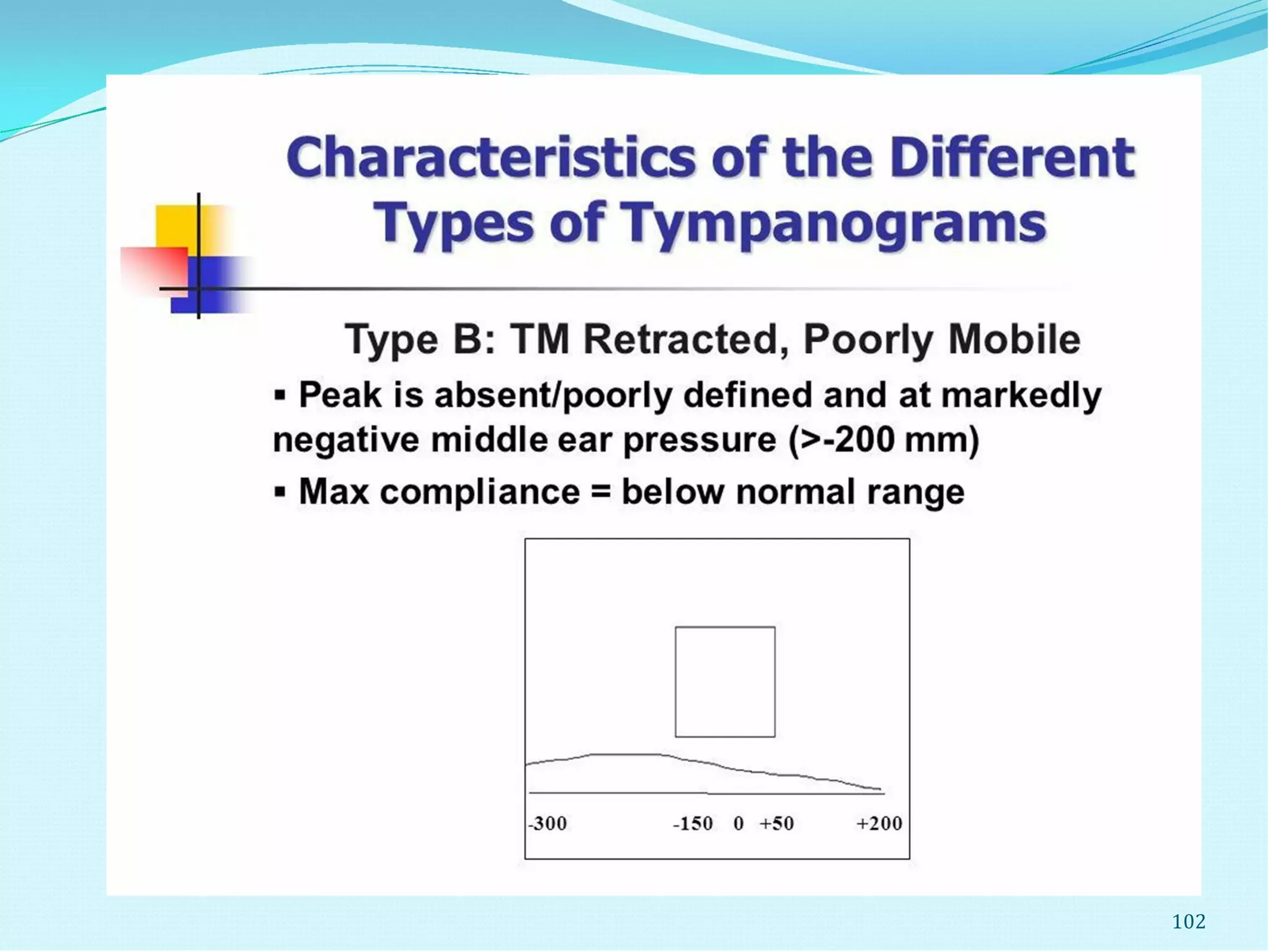 Characteristics of the Different Types of Tympanograms

Type B: TM Retracted, Poorly Mobile

▪ Peak is absent/poorly defined and at markedly negative middle ear pressure (>-200 mm)

▪ Max compliance = below normal range

-300 -150 0 +50 +200

102